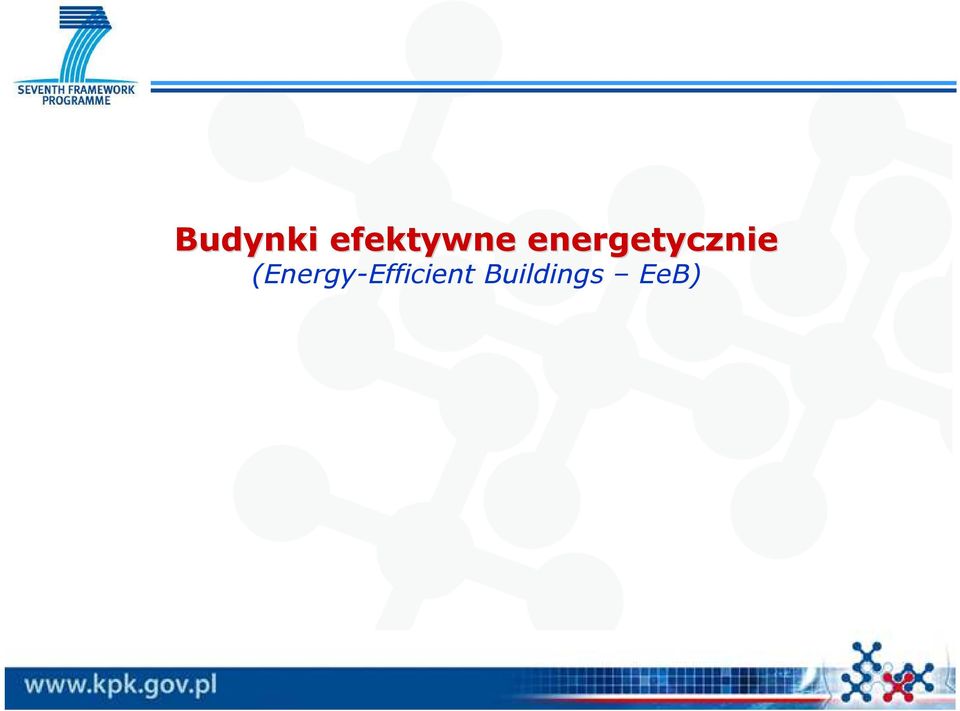 SEVENTH FRAMEWORK PROGRAMME

Budynki efektywne energetycznie
(Energy-Efficient Buildings – EeB)

www.kpk.gov.pl